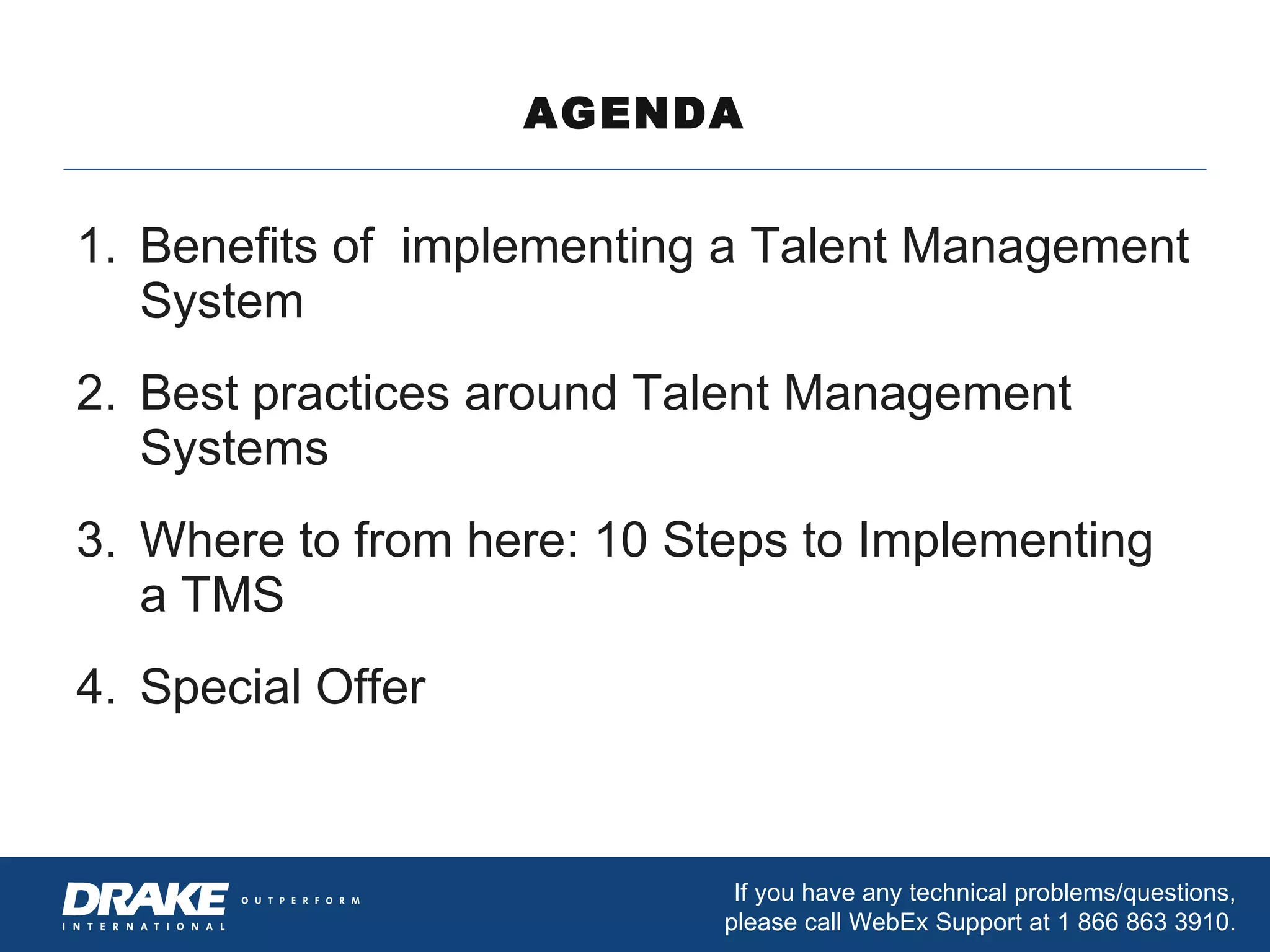 AGENDA

1. Benefits of implementing a Talent Management System

2. Best practices around Talent Management Systems

3. Where to from here: 10 Steps to Implementing a TMS

4. Special Offer

DRAKE INTERNATIONAL OUTPERFORM

If you have any technical problems/questions, please call WebEx Support at 1 866 863 3910.